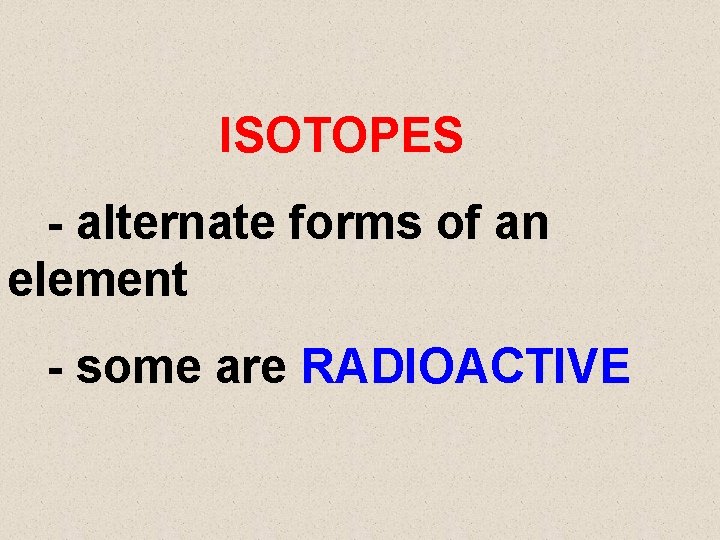 ISOTOPES

- alternate forms of an element

- some are RADIOACTIVE